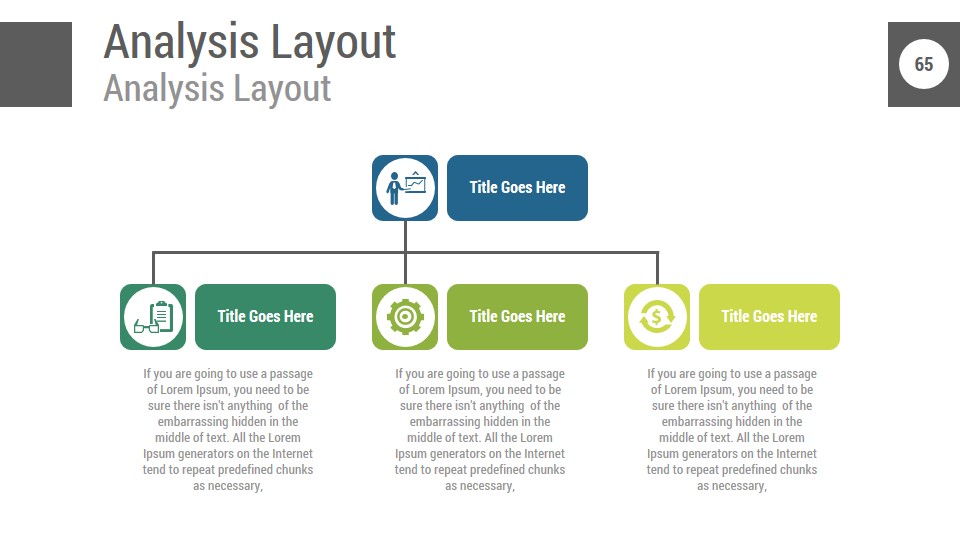 Analysis Layout
Analysis Layout

65

Title Goes Here

Title Goes Here

If you are going to use a passage of Lorem Ipsum, you need to be sure there isn't anything of the embarrassing hidden in the middle of text. All the Lorem Ipsum generators on the Internet tend to repeat predefined chunks as necessary,

Title Goes Here

If you are going to use a passage of Lorem Ipsum, you need to be sure there isn't anything of the embarrassing hidden in the middle of text. All the Lorem Ipsum generators on the Internet tend to repeat predefined chunks as necessary,

Title Goes Here

If you are going to use a passage of Lorem Ipsum, you need to be sure there isn't anything of the embarrassing hidden in the middle of text. All the Lorem Ipsum generators on the Internet tend to repeat predefined chunks as necessary,